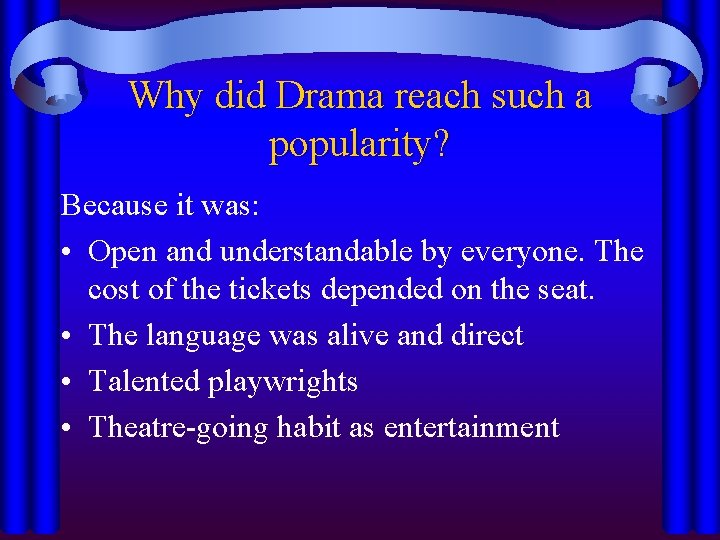 Why did Drama reach such a popularity?

Because it was:

• Open and understandable by everyone. The cost of the tickets depended on the seat.
• The language was alive and direct
• Talented playwrights
• Theatre-going habit as entertainment